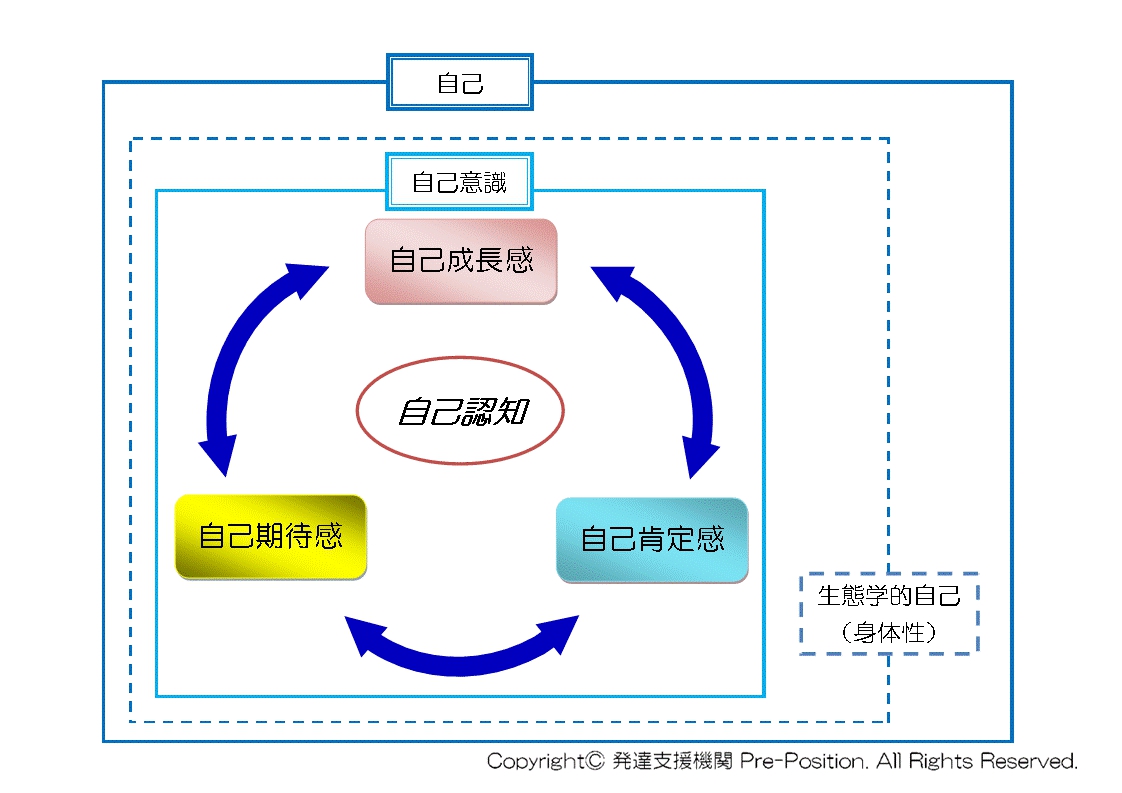 自己

自己意識

自己成長感

自己認知

自己期待感

自己肯定感

生態学的自己
（身体性）

Copyright© 発達支援機関 Pre-Position. All Rights Reserved.